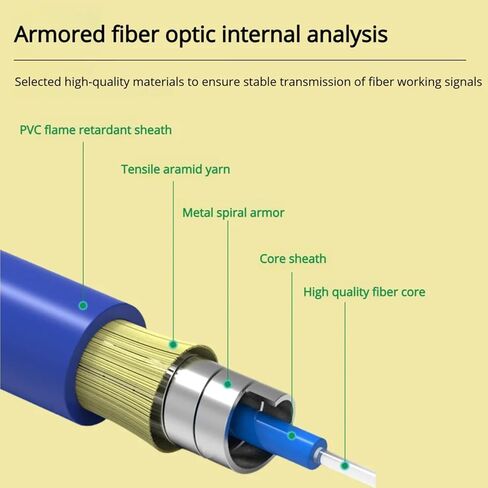 Armored fiber optic internal analysis

Selected high-quality materials to ensure stable transmission of fiber working signals

PVC flame retardant sheath

Tensile aramid yarn

Metal spiral armor

Core sheath

High quality fiber core